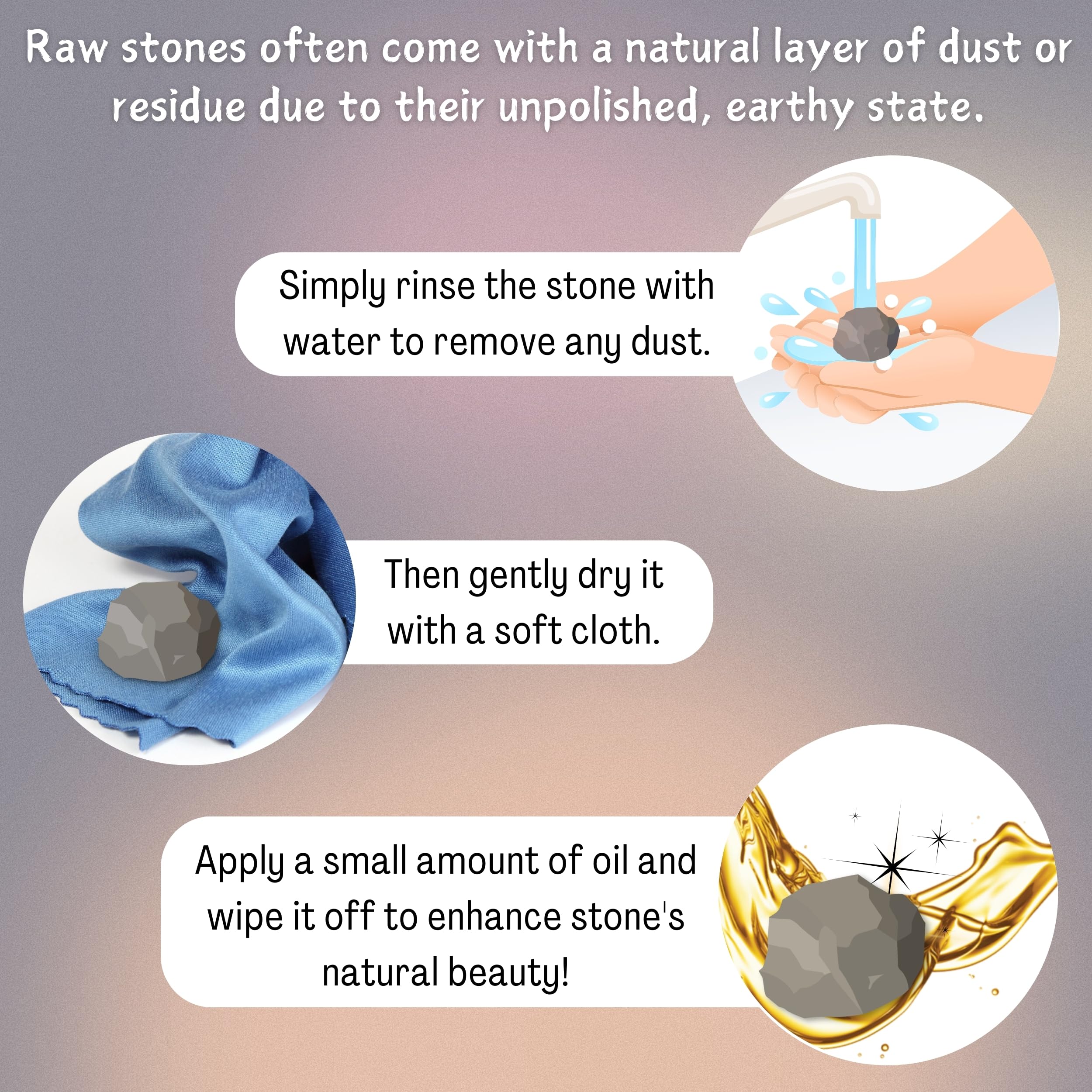 Raw stones often come with a natural layer of dust or residue due to their unpolished, earthy state.

Simply rinse the stone with water to remove any dust.

Then gently dry it with a soft cloth.

Apply a small amount of oil and wipe it off to enhance stone's natural beauty!